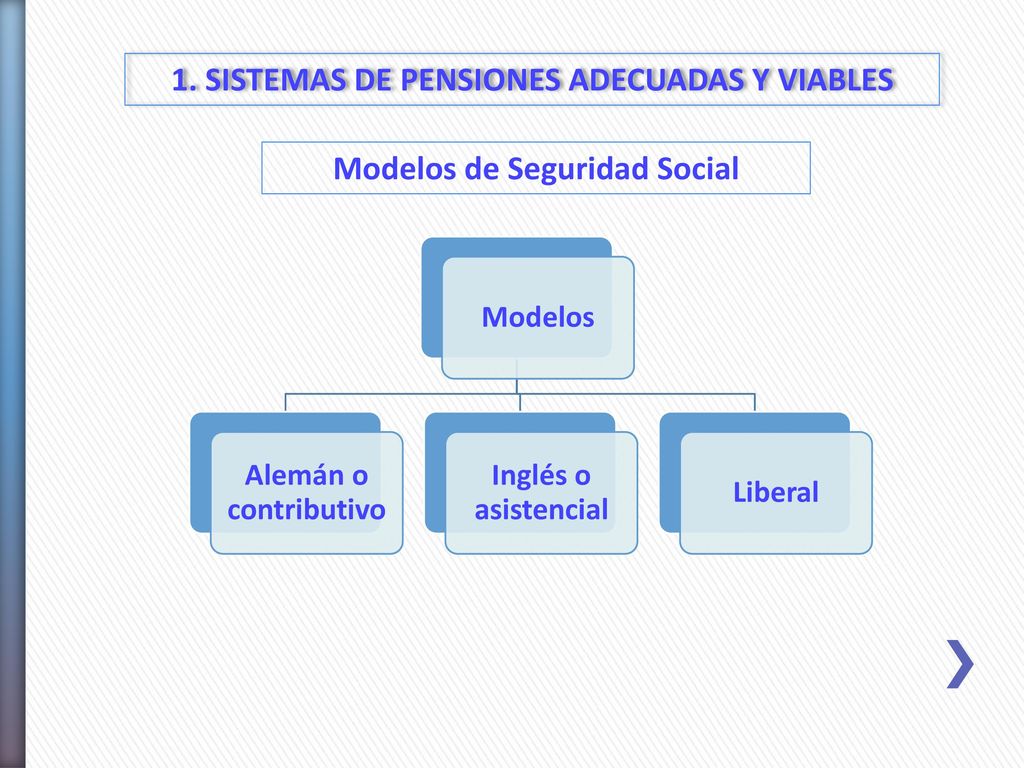 1. SISTEMAS DE PENSIONES ADECUADAS Y VIABLES

Modelos de Seguridad Social

Modelos

Alemán o contributivo

Inglés o asistencial

Liberal